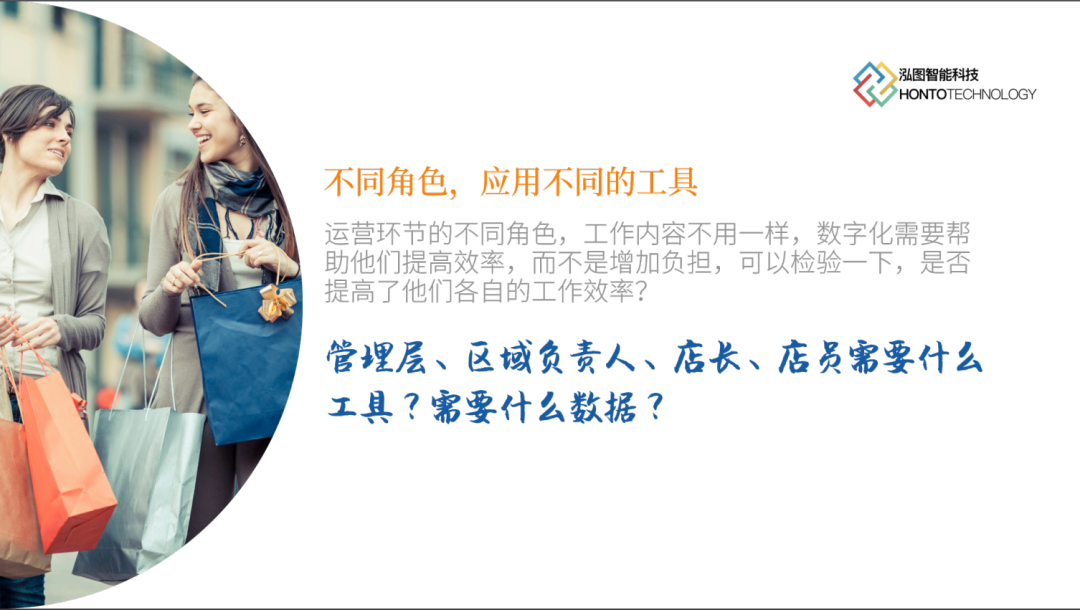 泓图智能科技
HONTOTECHNOLOGY

不同角色，应用不同的工具

运营环节的不同角色，工作内容不用一样，数字化需要帮助他们提高效率，而不是增加负担，可以检验一下，是否提高了他们各自的工作效率？

管理层、区域负责人、店长、店员需要什么工具？需要什么数据？